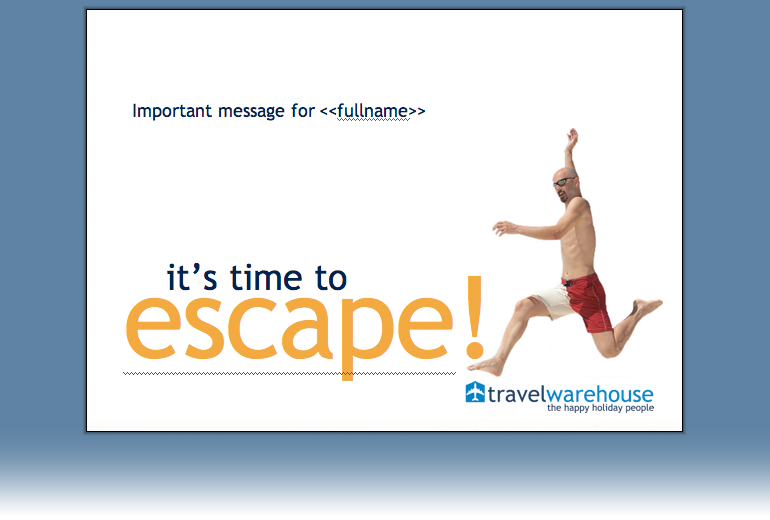 Important message for <<fullname>>

it's time to
escape!

travelwarehouse
the happy holiday people